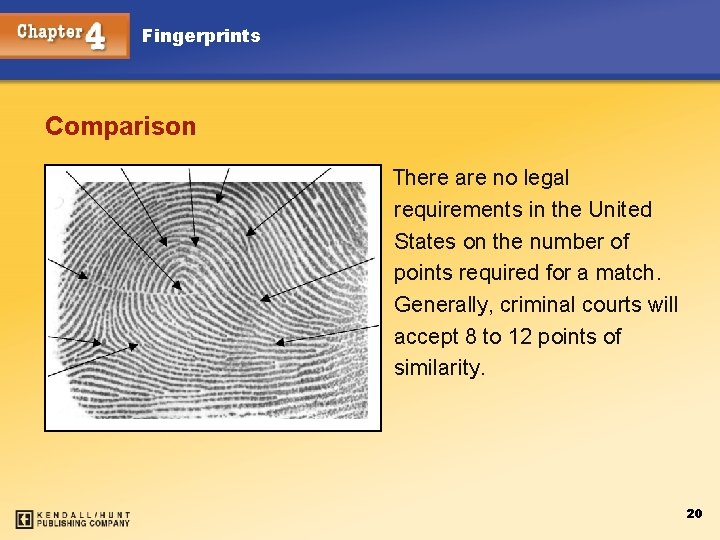 Chapter 4 Fingerprints

Comparison

There are no legal requirements in the United States on the number of points required for a match. Generally, criminal courts will accept 8 to 12 points of similarity.

KENDALL/HUNT PUBLISHING COMPANY

20